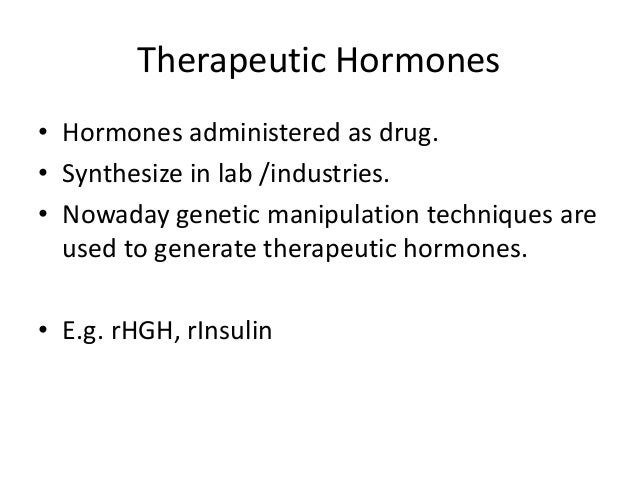 Therapeutic Hormones

• Hormones administered as drug.
• Synthesize in lab /industries.
• Nowaday genetic manipulation techniques are used to generate therapeutic hormones.

• E.g. rHGH, rInsulin